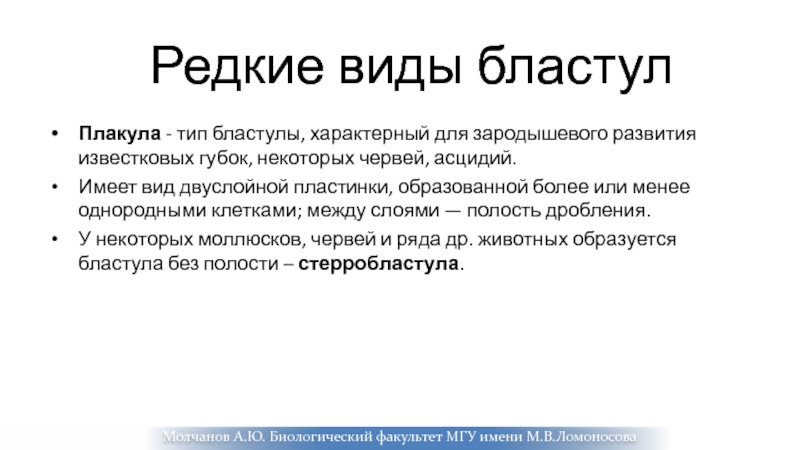 Редкие виды бластул

• Плакула - тип бластулы, характерный для зародышевого развития известковых губок, некоторых червей, асцидий.
• Имеет вид двуслойной пластинки, образованной более или менее однородными клетками; между слоями — полость дробления.
• У некоторых моллюсков, червей и ряда др. животных образуется бластула без полости – стерробластула.

Молчанов А.Ю. Биологический факультет МГУ имени М.В.Ломоносова